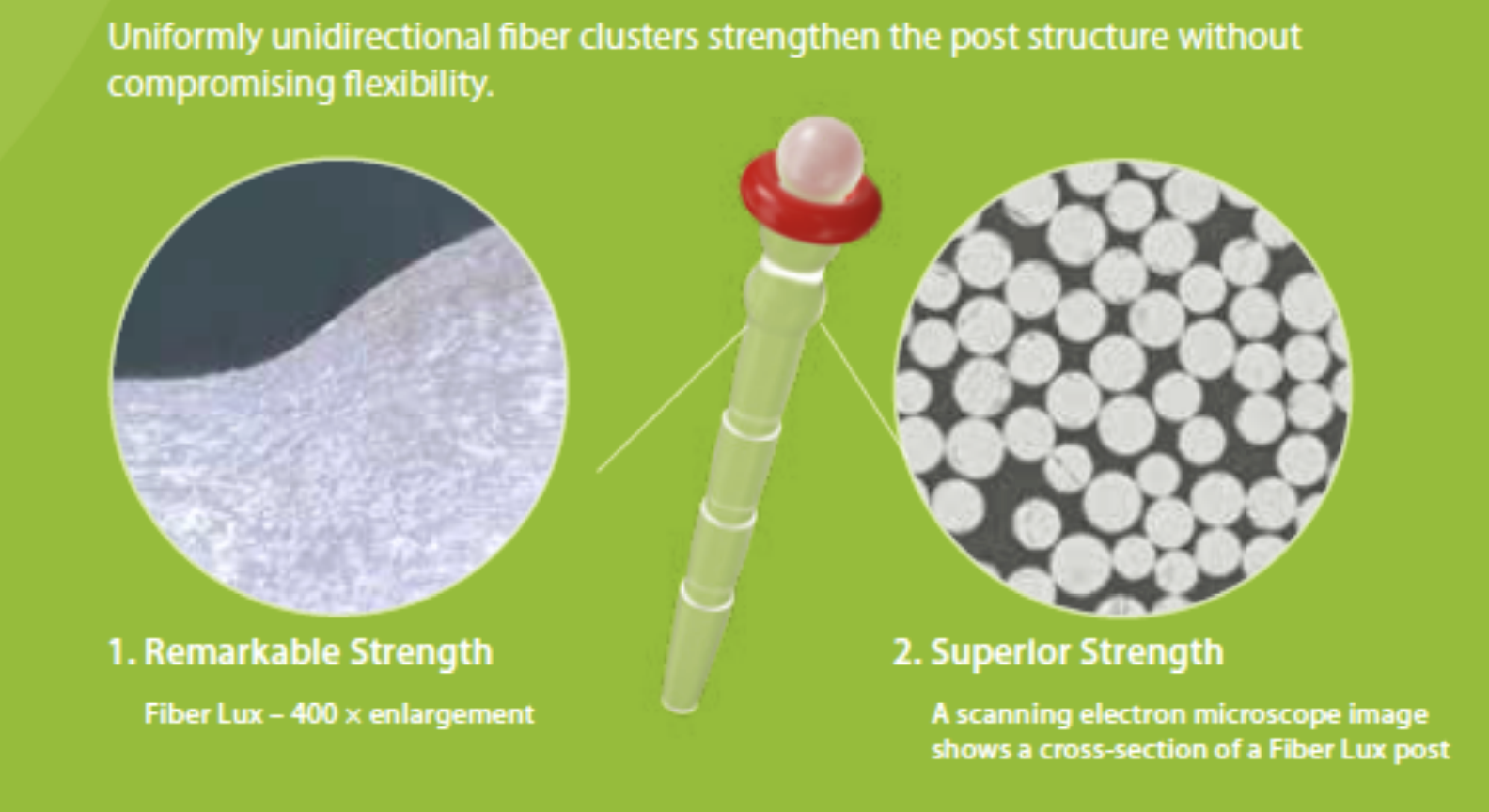 Uniformly unidirectional fiber clusters strengthen the post structure without compromising flexibility.

1. Remarkable Strength

Fiber Lux – 400 × enlargement

2. Superior Strength

A scanning electron microscope image shows a cross-section of a Fiber Lux post